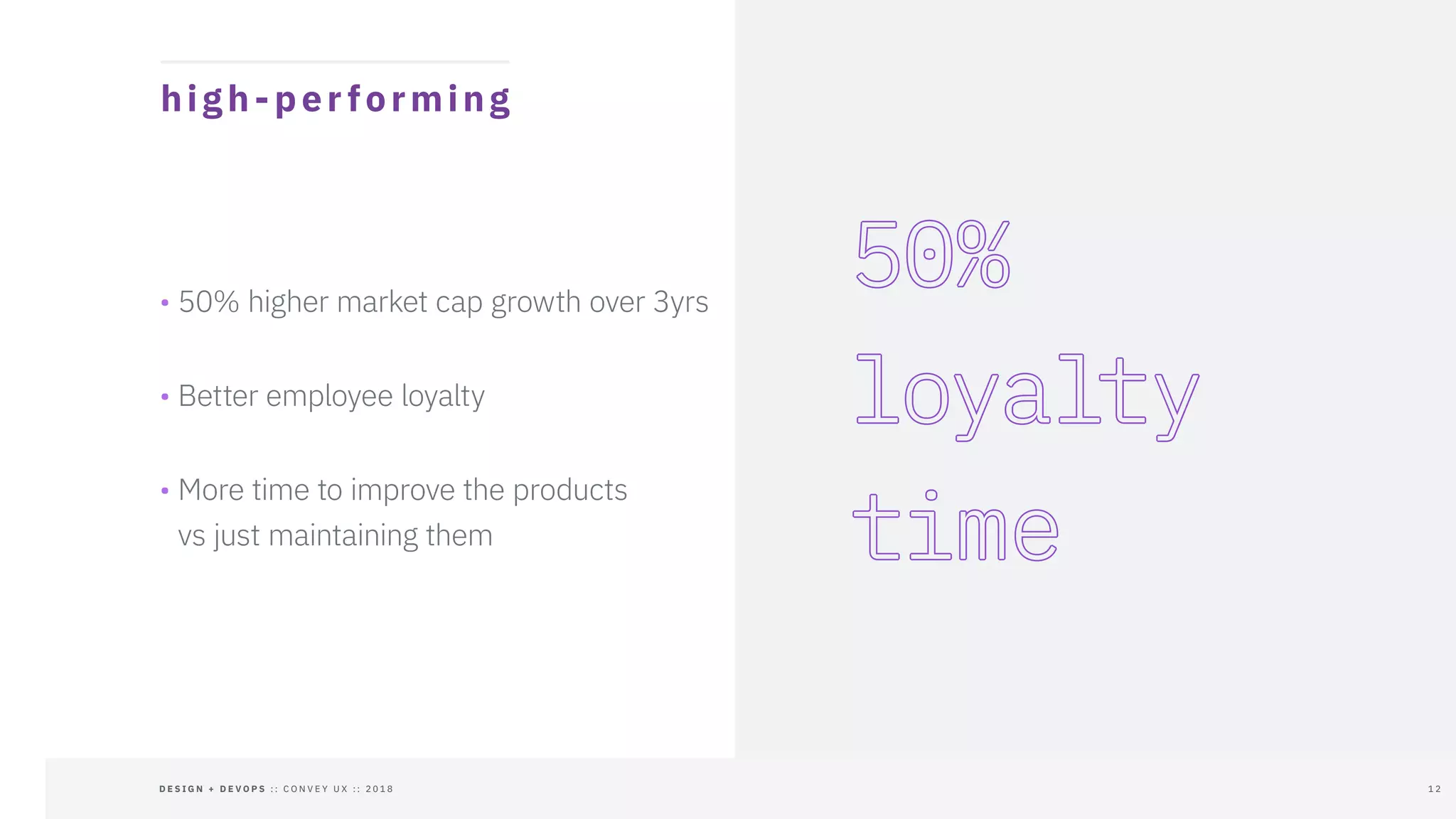 high-performing

• 50% higher market cap growth over 3yrs

• Better employee loyalty

• More time to improve the products vs just maintaining them

50%

loyalty

time

DESIGN + DEVOPS :: CONVEY UX :: 2018

12